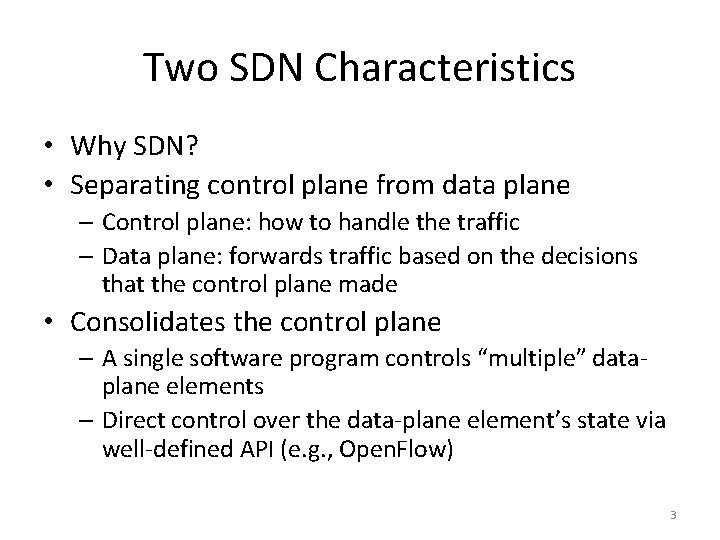 Two SDN Characteristics

• Why SDN?
• Separating control plane from data plane
– Control plane: how to handle the traffic
– Data plane: forwards traffic based on the decisions that the control plane made
• Consolidates the control plane
– A single software program controls “multiple” data-plane elements
– Direct control over the data-plane element’s state via well-defined API (e.g., OpenFlow)

3